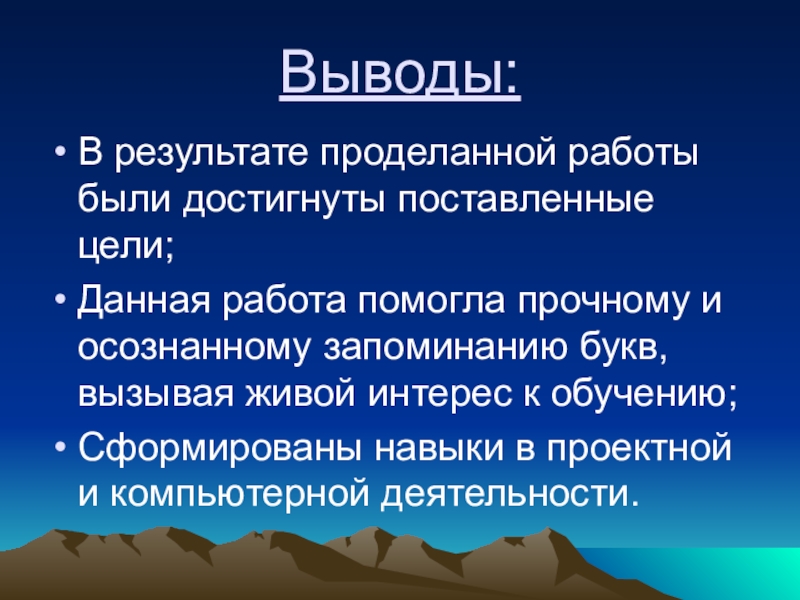 Выводы:

• В результате проделанной работы были достигнуты поставленные цели;

• Данная работа помогла прочному и осознанному запоминанию букв, вызывая живой интерес к обучению;

• Сформированы навыки в проектной и компьютерной деятельности.